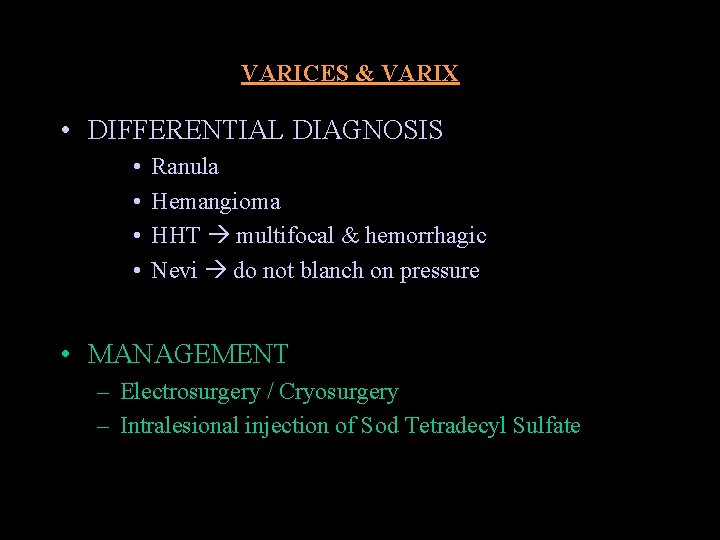 VARICES & VARIX

• DIFFERENTIAL DIAGNOSIS
  • Ranula
  • Hemangioma
  • HHT → multifocal & hemorrhagic
  • Nevi → do not blanch on pressure

• MANAGEMENT
  – Electrosurgery / Cryosurgery
  – Intralesional injection of Sod Tetradecyl Sulfate